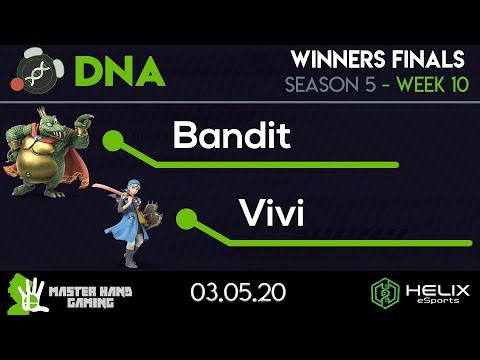 DNA

WINNERS FINALS
SEASON 5 - WEEK 10

Bandit

Vivi

MASTER HAND GAMING

03.05.20

HELIX eSports